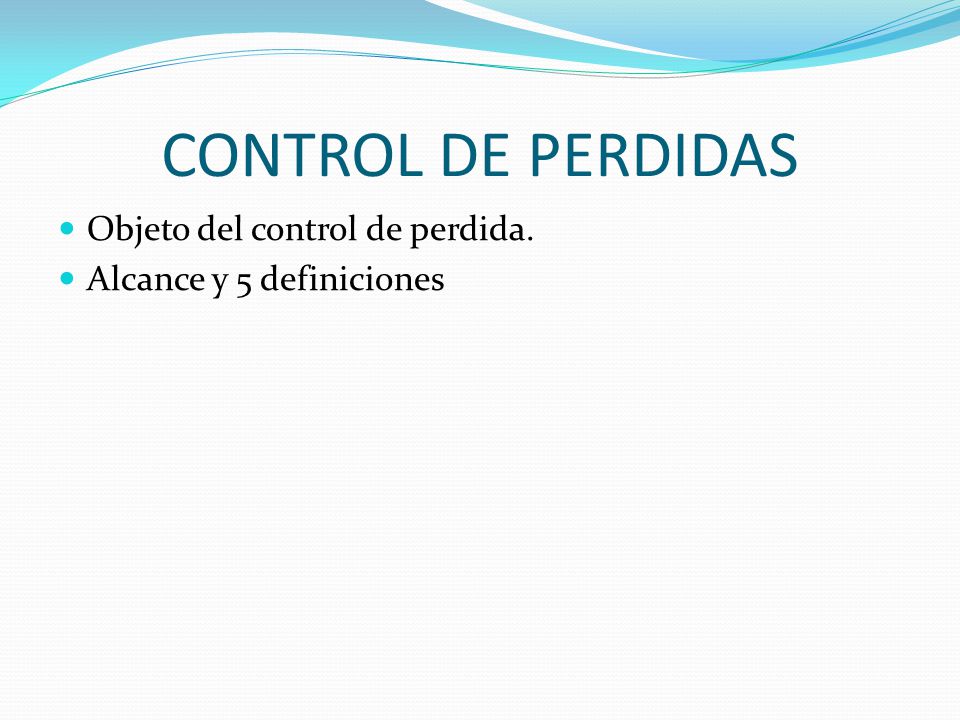 CONTROL DE PERDIDAS

- Objeto del control de perdida.
- Alcance y 5 definiciones